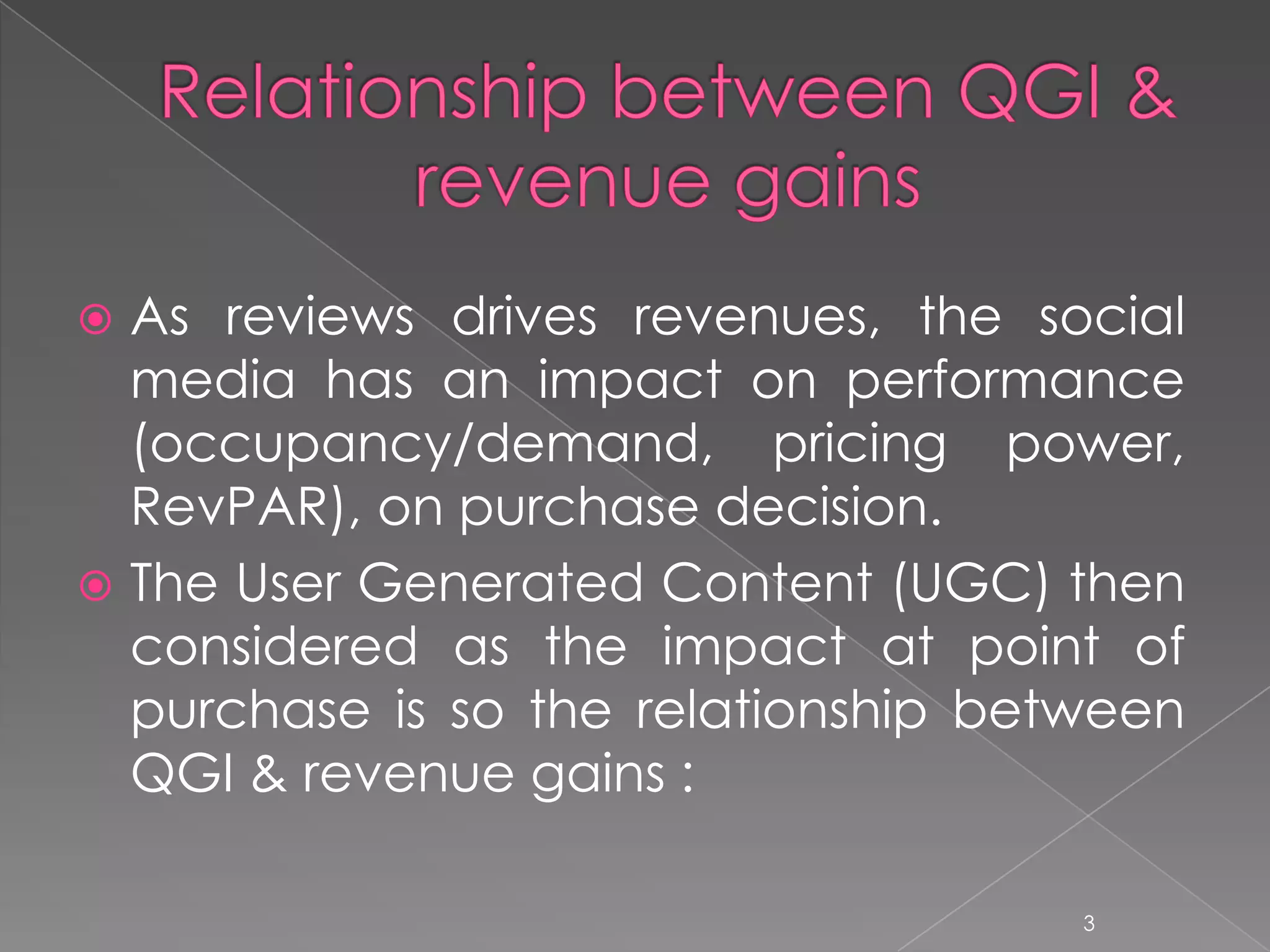 Relationship between QGI & revenue gains

As reviews drives revenues, the social media has an impact on performance (occupancy/demand, pricing power, RevPAR), on purchase decision.

The User Generated Content (UGC) then considered as the impact at point of purchase is so the relationship between QGI & revenue gains :

3